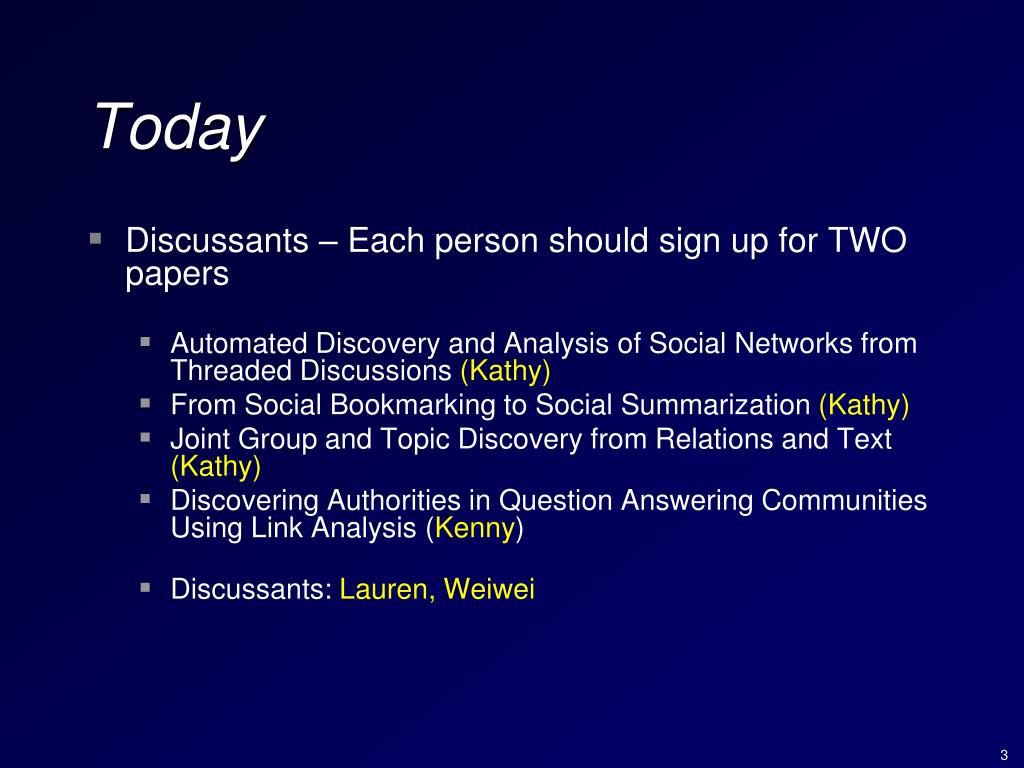 Today

Discussants – Each person should sign up for TWO papers

Automated Discovery and Analysis of Social Networks from Threaded Discussions (Kathy)
From Social Bookmarking to Social Summarization (Kathy)
Joint Group and Topic Discovery from Relations and Text (Kathy)
Discovering Authorities in Question Answering Communities Using Link Analysis (Kenny)

Discussants: Lauren, Weiwei

3